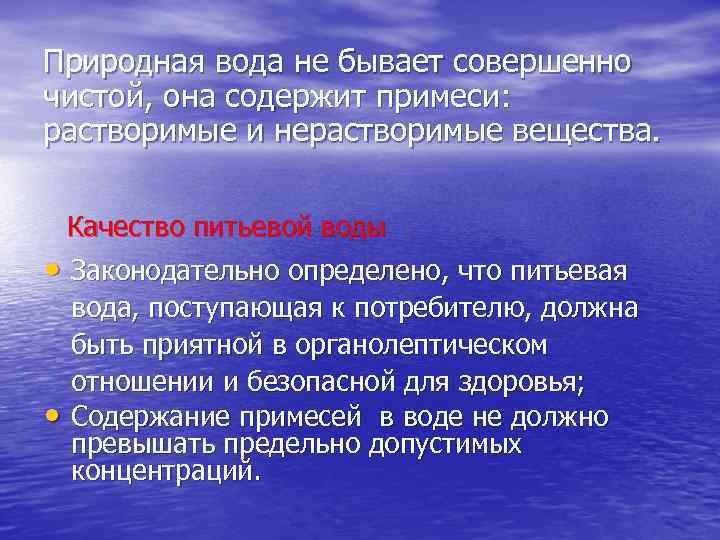 Природная вода не бывает совершенно чистой, она содержит примеси: растворимые и нерастворимые вещества.

Качество питьевой воды

• Законодательно определено, что питьевая вода, поступающая к потребителю, должна быть приятной в органолептическом отношении и безопасной для здоровья;
• Содержание примесей  в воде не должно превышать предельно допустимых концентраций.